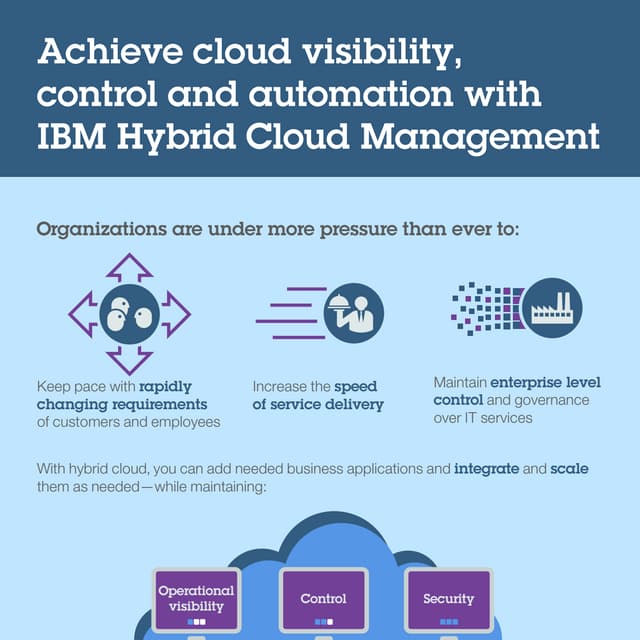 Achieve cloud visibility, control and automation with IBM Hybrid Cloud Management

Organizations are under more pressure than ever to:

Keep pace with rapidly changing requirements of customers and employees

Increase the speed of service delivery

Maintain enterprise level control and governance over IT services

With hybrid cloud, you can add needed business applications and integrate and scale them as needed—while maintaining:

Operational visibility

Control

Security